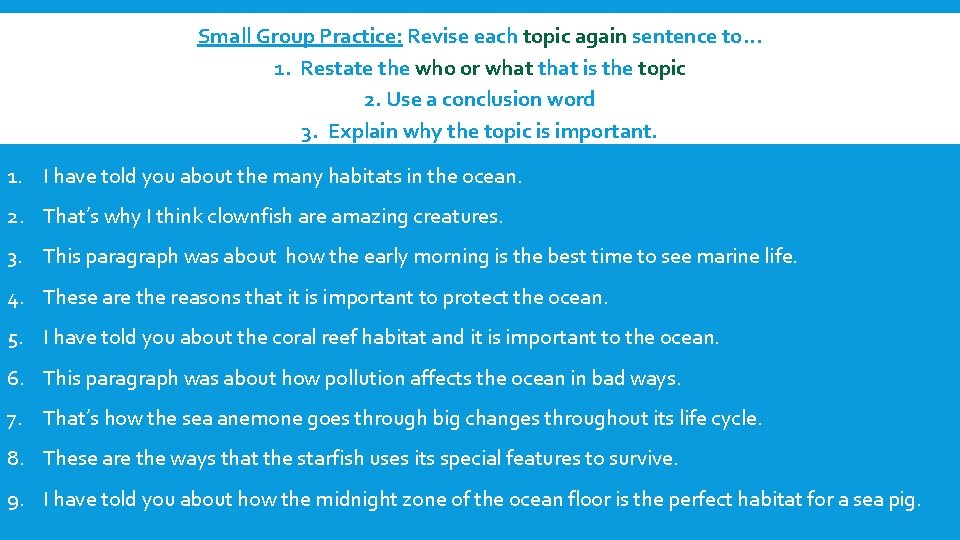 Small Group Practice: Revise each topic again sentence to…
1. Restate the who or what that is the topic
2. Use a conclusion word
3. Explain why the topic is important.

1. I have told you about the many habitats in the ocean.
2. That's why I think clownfish are amazing creatures.
3. This paragraph was about how the early morning is the best time to see marine life.
4. These are the reasons that it is important to protect the ocean.
5. I have told you about the coral reef habitat and it is important to the ocean.
6. This paragraph was about how pollution affects the ocean in bad ways.
7. That's how the sea anemone goes through big changes throughout its life cycle.
8. These are the ways that the starfish uses its special features to survive.
9. I have told you about how the midnight zone of the ocean floor is the perfect habitat for a sea pig.